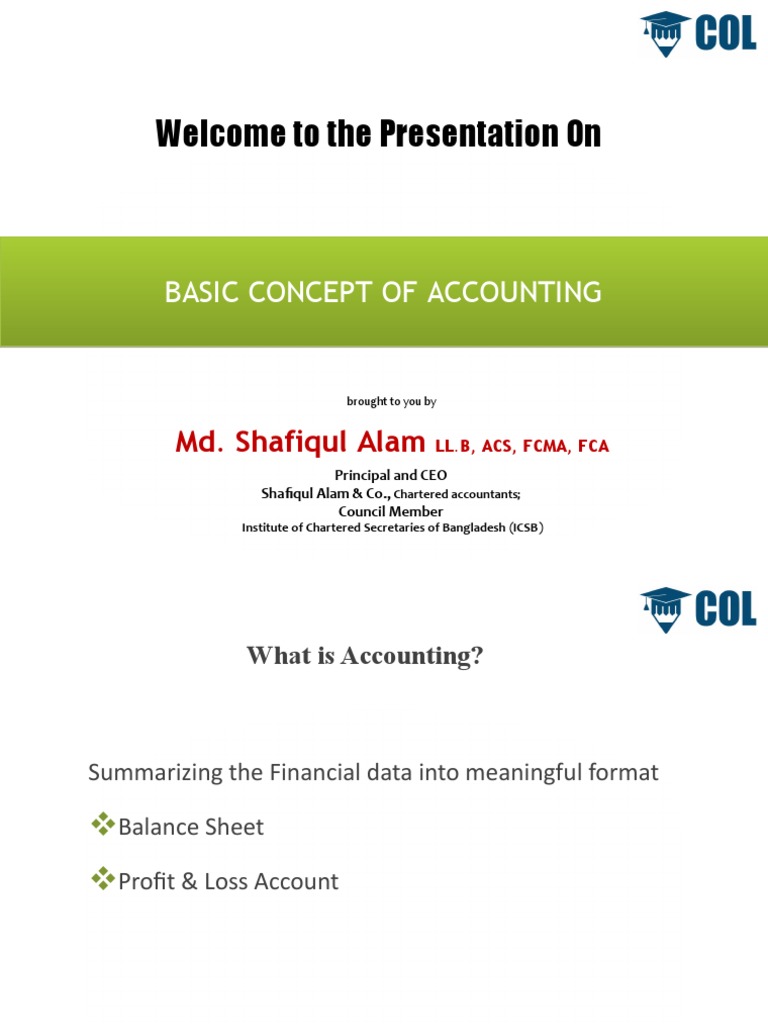 COL

Welcome to the Presentation On

BASIC CONCEPT OF ACCOUNTING

brought to you by

Md. Shafiqul Alam LL.B, ACS, FCMA, FCA

Principal and CEO
Shafiqul Alam & Co., Chartered accountants;
Council Member
Institute of Chartered Secretaries of Bangladesh (ICSB)

COL

What is Accounting?

Summarizing the Financial data into meaningful format

❖Balance Sheet

❖Profit & Loss Account